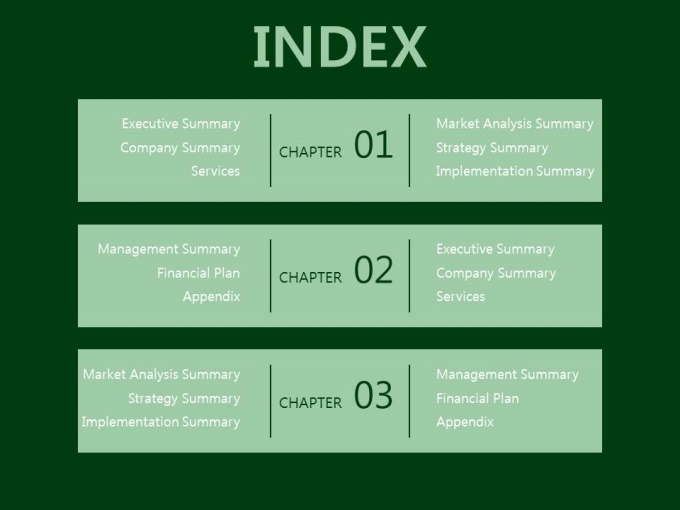 INDEX

Executive Summary
Company Summary
Services

CHAPTER 01

Market Analysis Summary
Strategy Summary
Implementation Summary

Management Summary
Financial Plan
Appendix

CHAPTER 02

Executive Summary
Company Summary
Services

Market Analysis Summary
Strategy Summary
Implementation Summary

CHAPTER 03

Management Summary
Financial Plan
Appendix